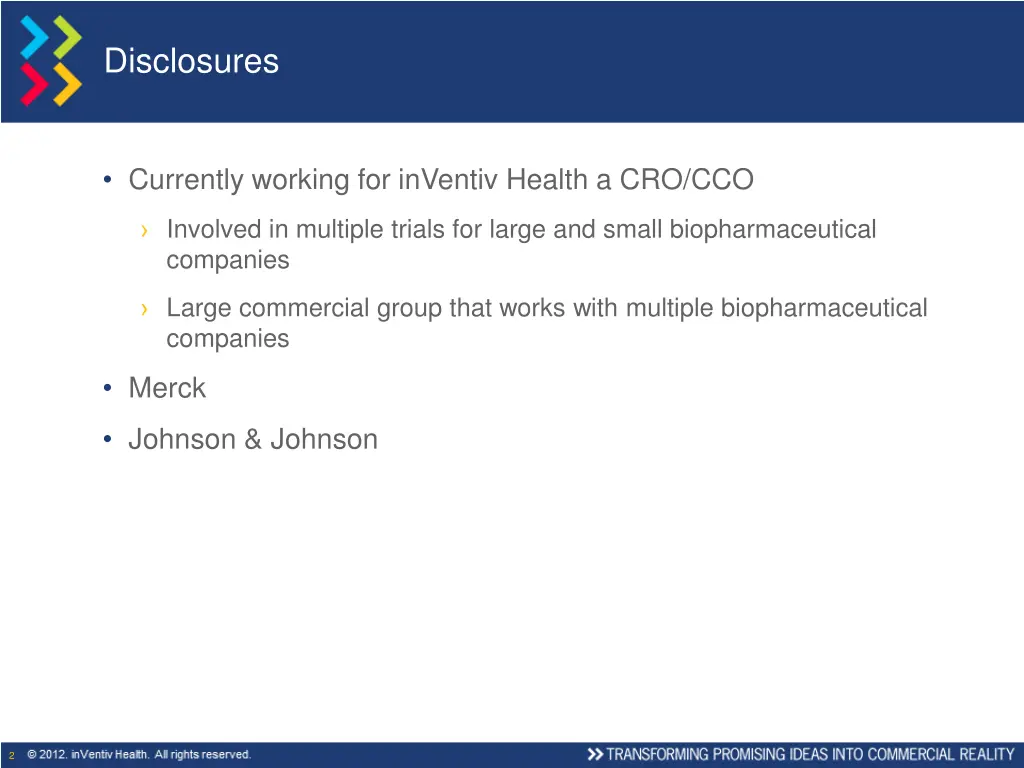 Disclosures

• Currently working for inVentiv Health a CRO/CCO

› Involved in multiple trials for large and small biopharmaceutical companies

› Large commercial group that works with multiple biopharmaceutical companies

• Merck

• Johnson & Johnson

2 © 2012. inVentiv Health. All rights reserved.

>> TRANSFORMING PROMISING IDEAS INTO COMMERCIAL REALITY